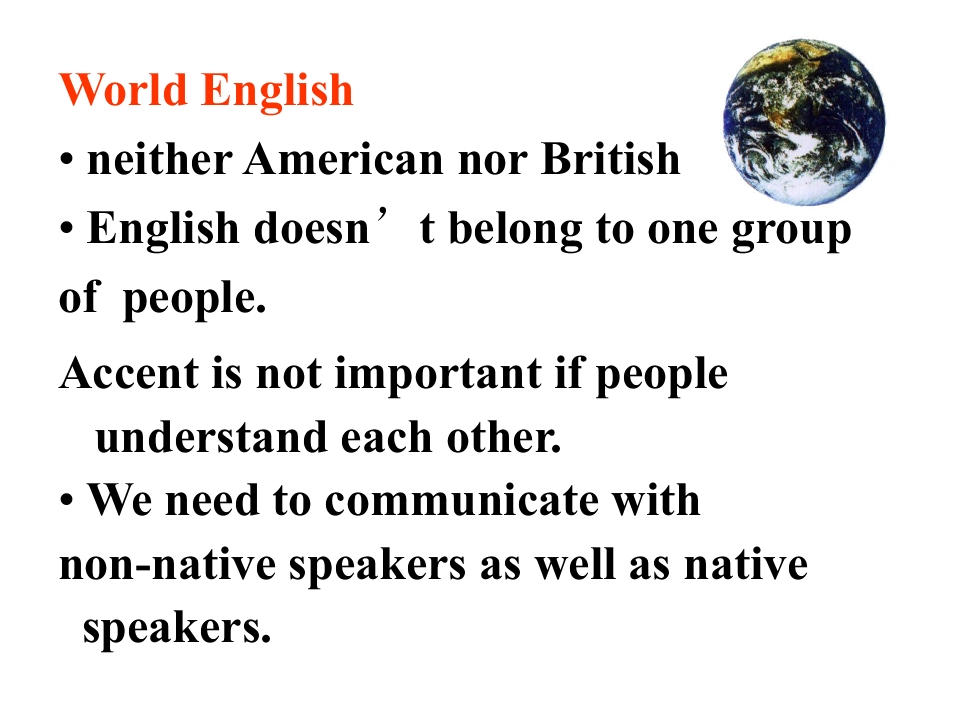 World English
• neither American nor British
• English doesn’t belong to one group of people.
Accent is not important if people understand each other.
• We need to communicate with non-native speakers as well as native speakers.